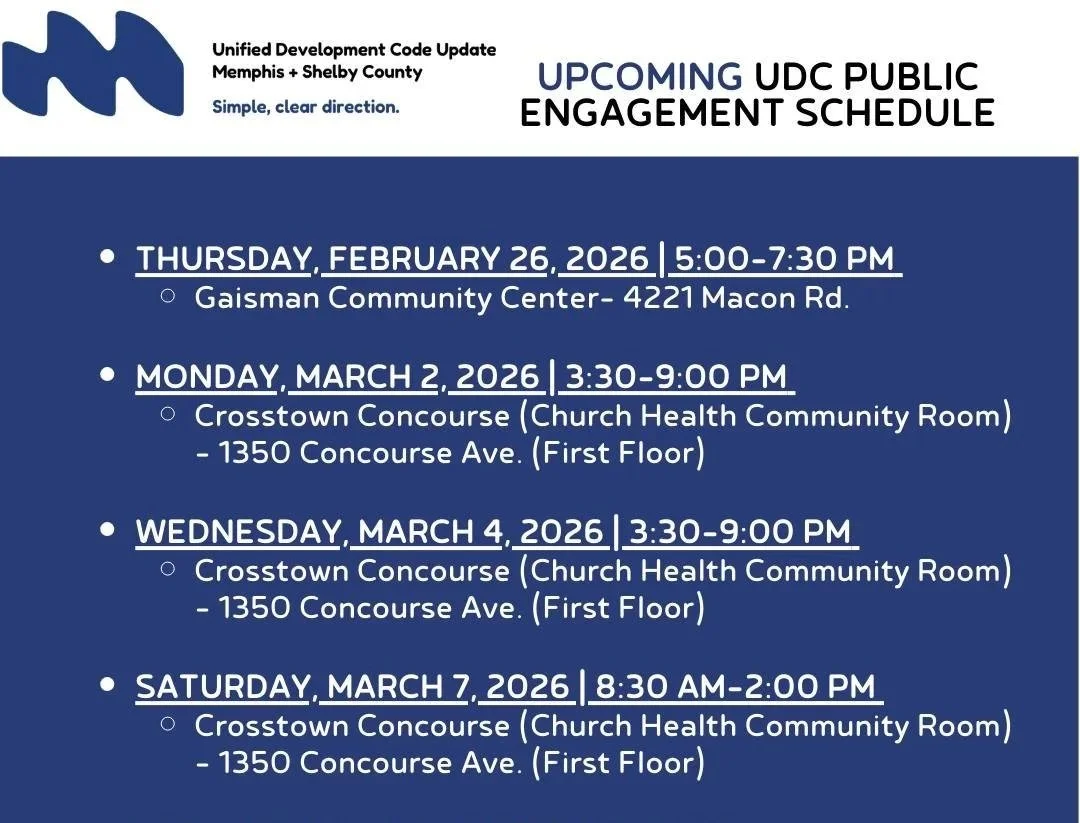 Unified Development Code Update
Memphis + Shelby County

Simple, clear direction.

UPCOMING UDC PUBLIC ENGAGEMENT SCHEDULE

- THURSDAY, FEBRUARY 26, 2026 | 5:00-7:30 PM
  - Gaisman Community Center- 4221 Macon Rd.

- MONDAY, MARCH 2, 2026 | 3:30-9:00 PM
  - Crosstown Concourse (Church Health Community Room) - 1350 Concourse Ave. (First Floor)

- WEDNESDAY, MARCH 4, 2026 | 3:30-9:00 PM
  - Crosstown Concourse (Church Health Community Room) - 1350 Concourse Ave. (First Floor)

- SATURDAY, MARCH 7, 2026 | 8:30 AM-2:00 PM
  - Crosstown Concourse (Church Health Community Room) - 1350 Concourse Ave. (First Floor)